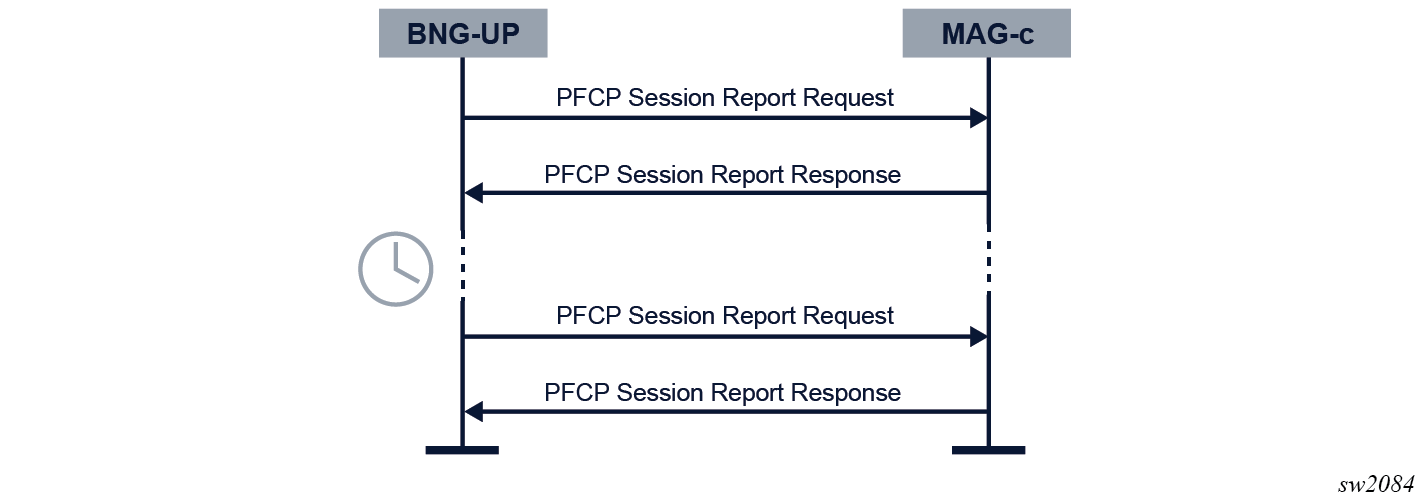 BNG-UP

MAG-c

PFCP Session Report Request

PFCP Session Report Response

PFCP Session Report Request

PFCP Session Report Response

sw2084